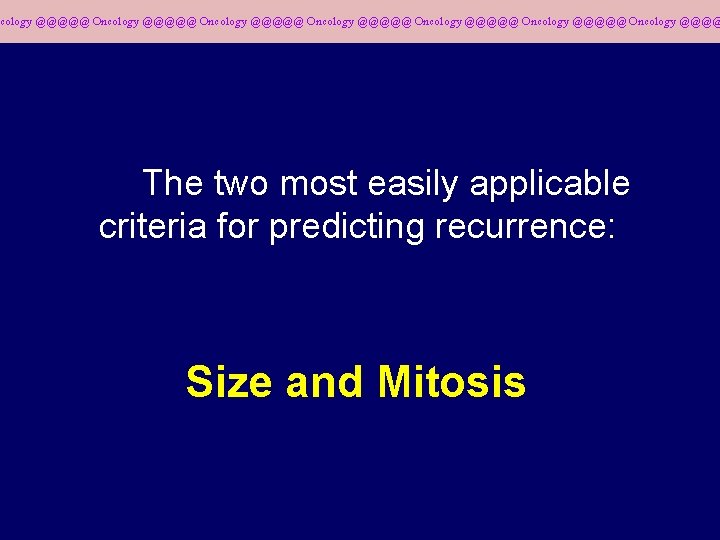 cology @@@@@ Oncology @@@@@ Oncology @@@@@ Oncology @@@@@ Oncology @@@@@ Oncology @@@@@ Oncology @@@@

The two most easily applicable criteria for predicting recurrence:

Size and Mitosis